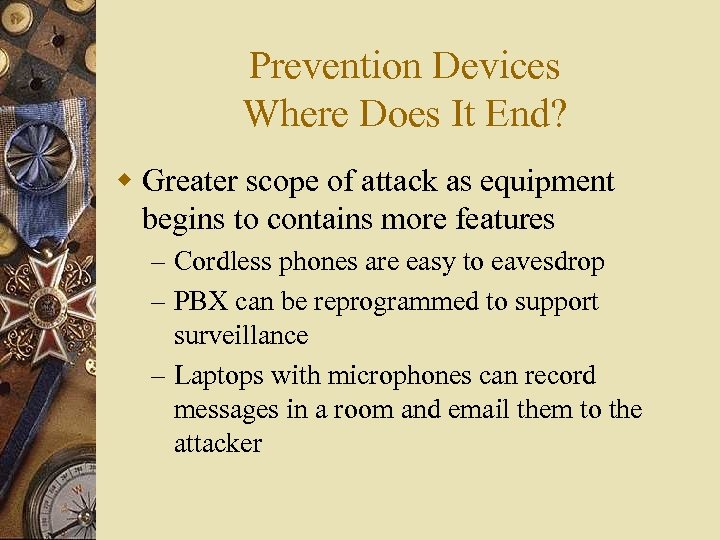 Prevention Devices
Where Does It End?

Greater scope of attack as equipment begins to contains more features

– Cordless phones are easy to eavesdrop
– PBX can be reprogrammed to support surveillance
– Laptops with microphones can record messages in a room and email them to the attacker